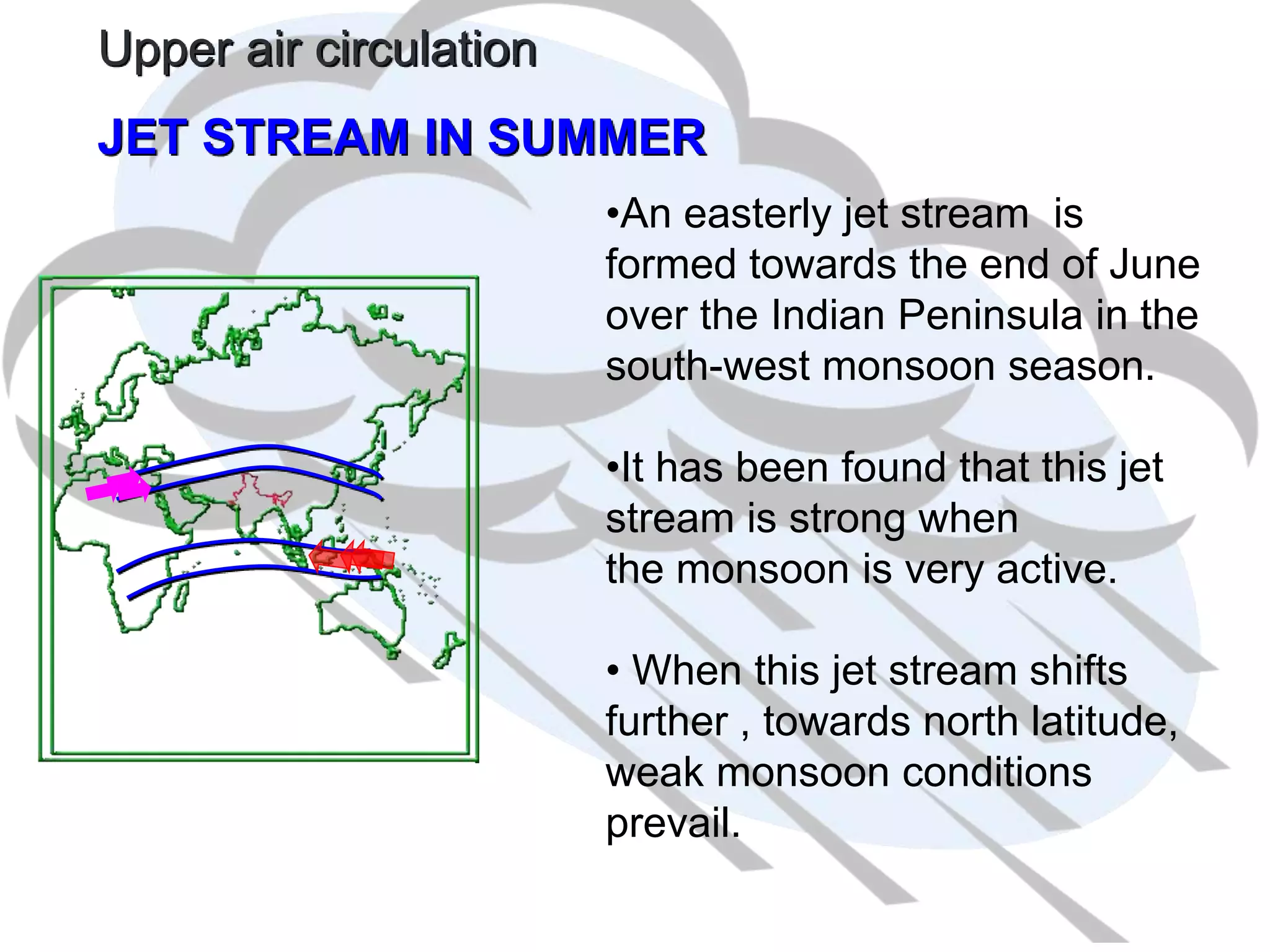 Upper air circulation

JET STREAM IN SUMMER

•An easterly jet stream is formed towards the end of June over the Indian Peninsula in the south-west monsoon season.

•It has been found that this jet stream is strong when the monsoon is very active.

• When this jet stream shifts further , towards north latitude, weak monsoon conditions prevail.